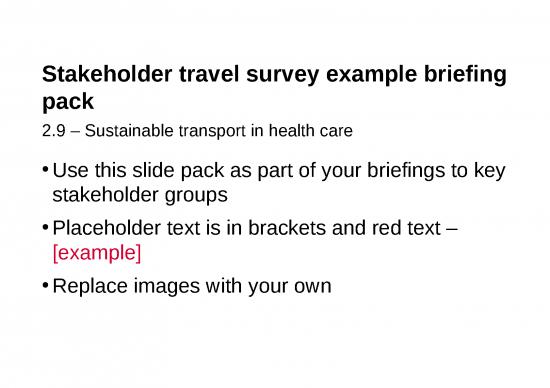 Stakeholder travel survey example briefing pack

2.9 – Sustainable transport in health care

• Use this slide pack as part of your briefings to key stakeholder groups

• Placeholder text is in brackets and red text – [example]

• Replace images with your own